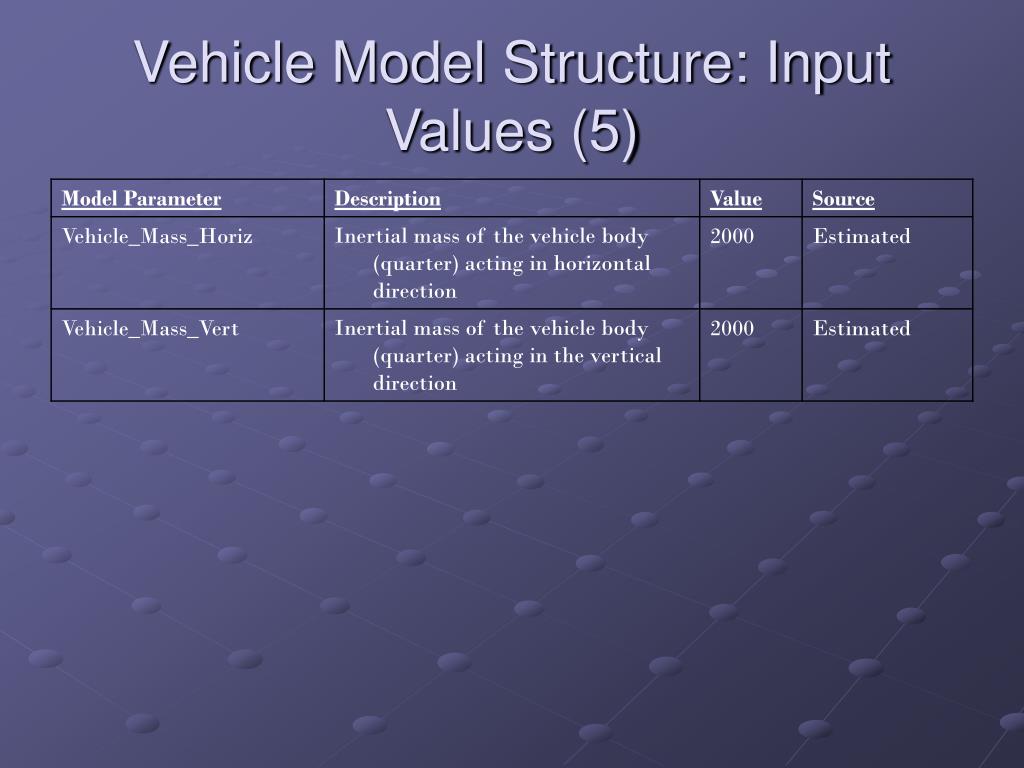 Vehicle Model Structure: Input Values (5)

| Model Parameter | Description | Value | Source |
|---|---|---|---|
| Vehicle_Mass_Horiz | Inertial mass of the vehicle body (quarter) acting in horizontal direction | 2000 | Estimated |
| Vehicle_Mass_Vert | Inertial mass of the vehicle body (quarter) acting in the vertical direction | 2000 | Estimated |